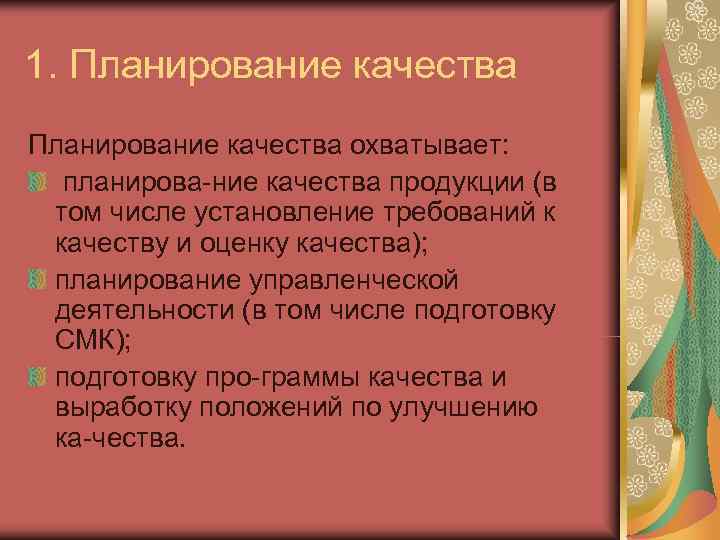 1. Планирование качества

Планирование качества охватывает:

планирова-ние качества продукции (в том числе установление требований к качеству и оценку качества);

планирование управленческой деятельности (в том числе подготовку СМК);

подготовку про-граммы качества и выработку положений по улучшению ка-чества.